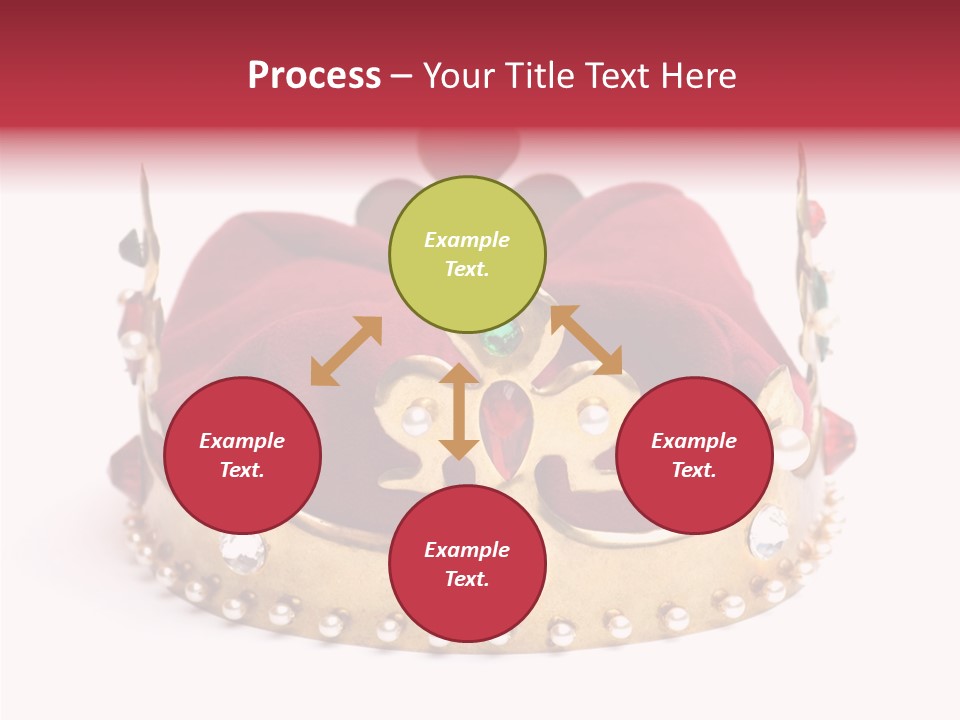 Process – Your Title Text Here

Example Text.

Example Text.

Example Text.

Example Text.